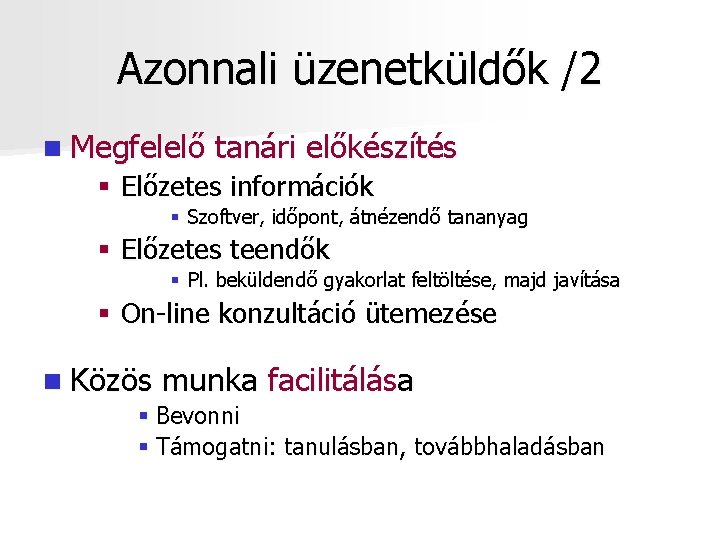 Azonnali üzenetküldők /2

Megfelelő tanári előkészítés

Előzetes információk

Szoftver, időpont, átnézendő tananyag

Előzetes teendők

Pl. beküldendő gyakorlat feltöltése, majd javítása

On-line konzultáció ütemezése

Közös munka facilitálása

Bevonni

Támogatni: tanulásban, továbbhaladásban